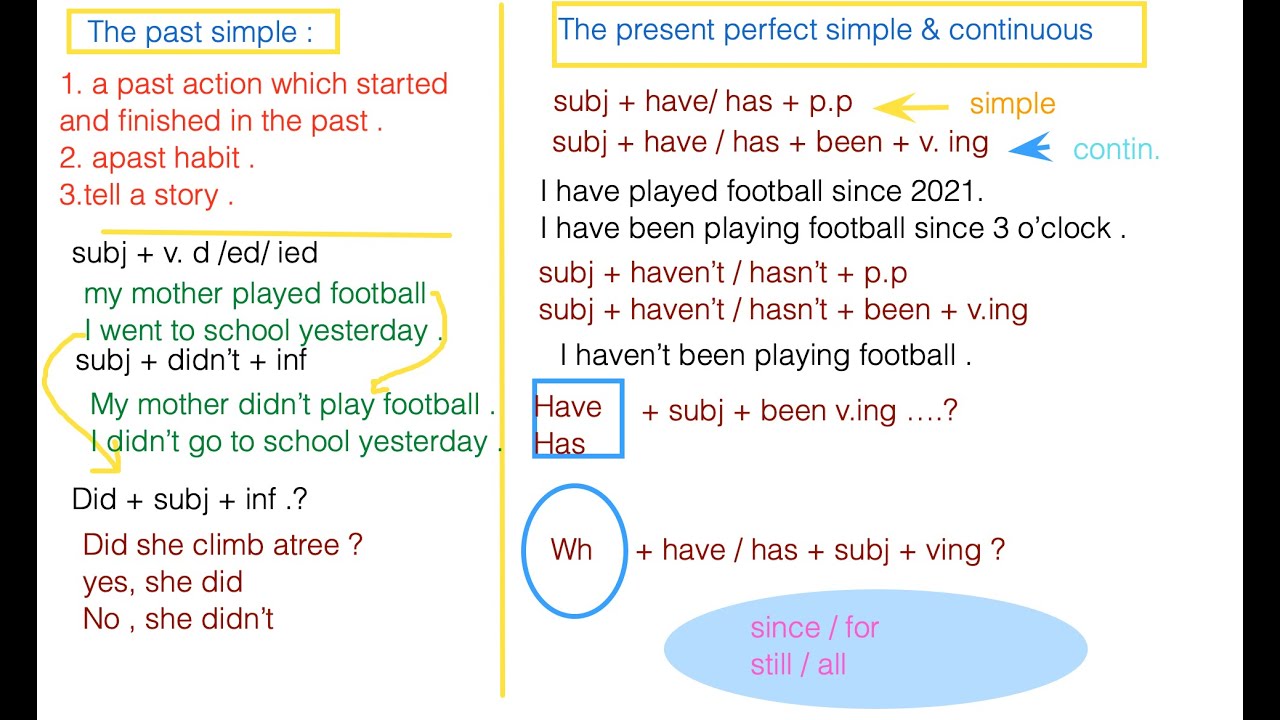 The past simple :

1. a past action which started and finished in the past .
2. apast habit .
3.tell a story .

subj + v. d /ed/ ied
my mother played football
I went to school yesterday .
subj + didn't + inf
My mother didn't play football .
I didn't go to school yesterday .

Did + subj + inf .?
Did she climb atree ?
yes, she did
No , she didn't

The present perfect simple & continuous

subj + have/ has + p.p simple
subj + have / has + been + v. ing contin.

I have played football since 2021.
I have been playing football since 3 o'clock .

subj + haven't / hasn't + p.p
subj + haven't / hasn't + been + v.ing

I haven't been playing football .

Have
Has
+ subj + been v.ing ….?

Wh + have / has + subj + ving ?

since / for
still / all